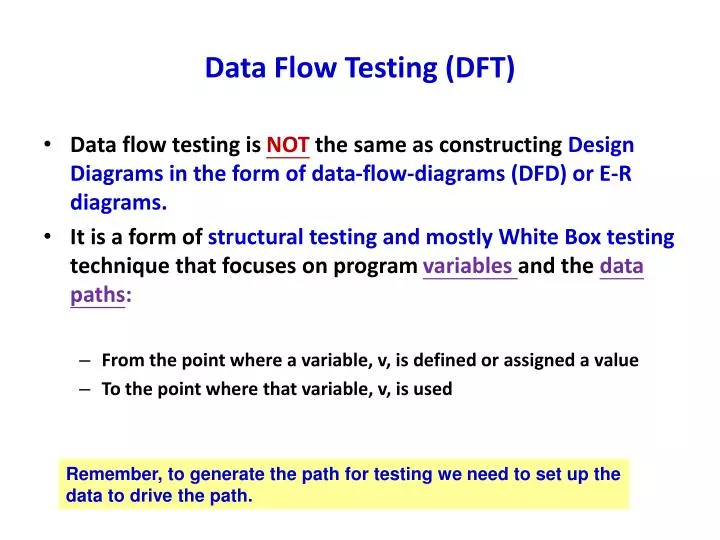 Data Flow Testing (DFT)

• Data flow testing is NOT the same as constructing Design Diagrams in the form of data-flow-diagrams (DFD) or E-R diagrams.

• It is a form of structural testing and mostly White Box testing technique that focuses on program variables and the data paths:

– From the point where a variable, v, is defined or assigned a value
– To the point where that variable, v, is used

Remember, to generate the path for testing we need to set up the data to drive the path.